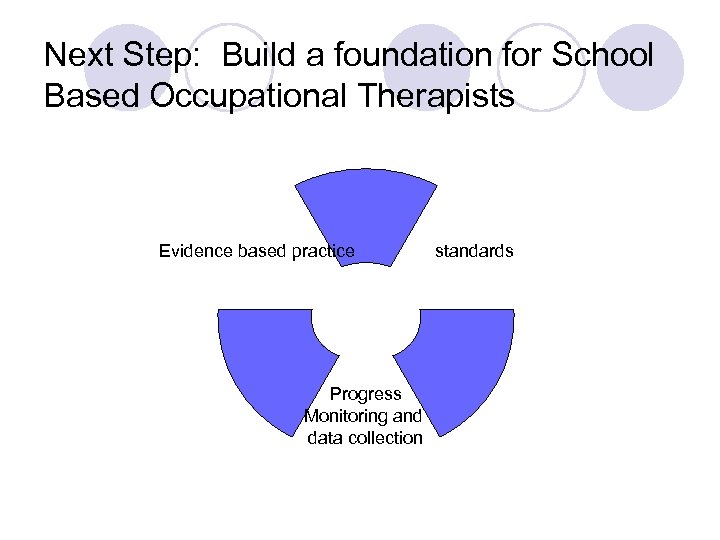 Next Step:  Build a foundation for School Based Occupational Therapists

Evidence based practice

standards

Progress Monitoring and data collection